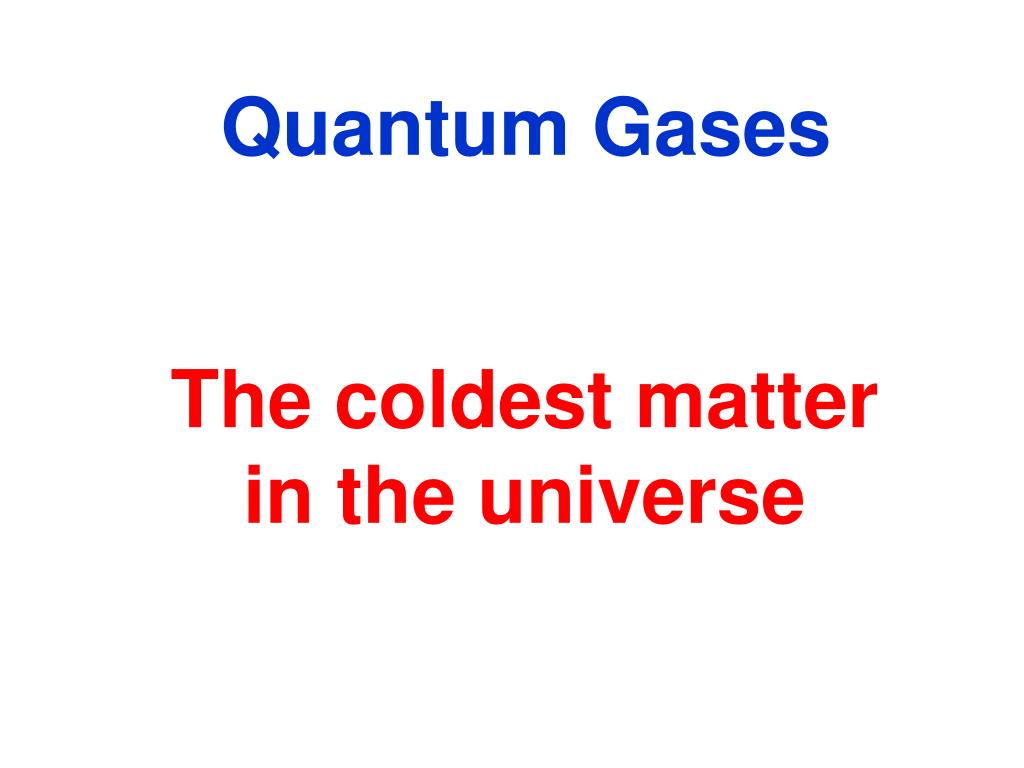 Quantum Gases

The coldest matter in the universe